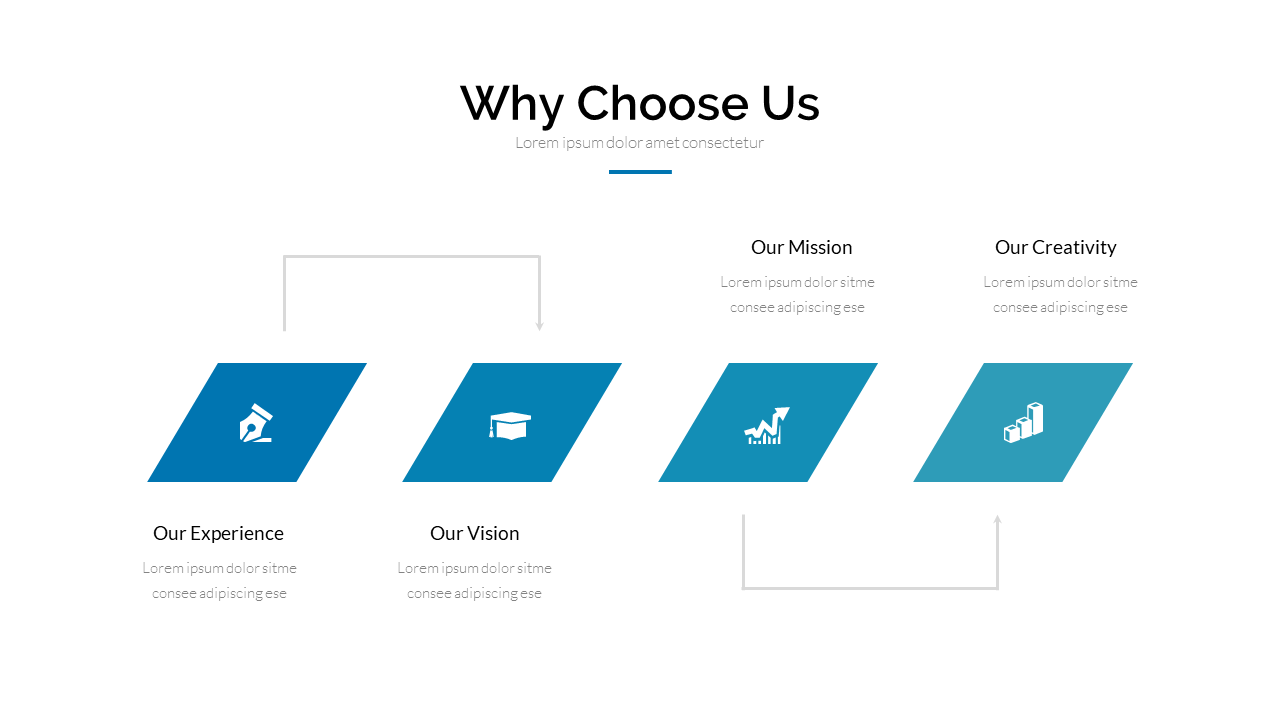 Why Choose Us

Lorem ipsum dolor amet consectetur

Our Mission

Lorem ipsum dolor sitme consee adipiscing ese

Our Creativity

Lorem ipsum dolor sitme consee adipiscing ese

Our Experience

Lorem ipsum dolor sitme consee adipiscing ese

Our Vision

Lorem ipsum dolor sitme consee adipiscing ese